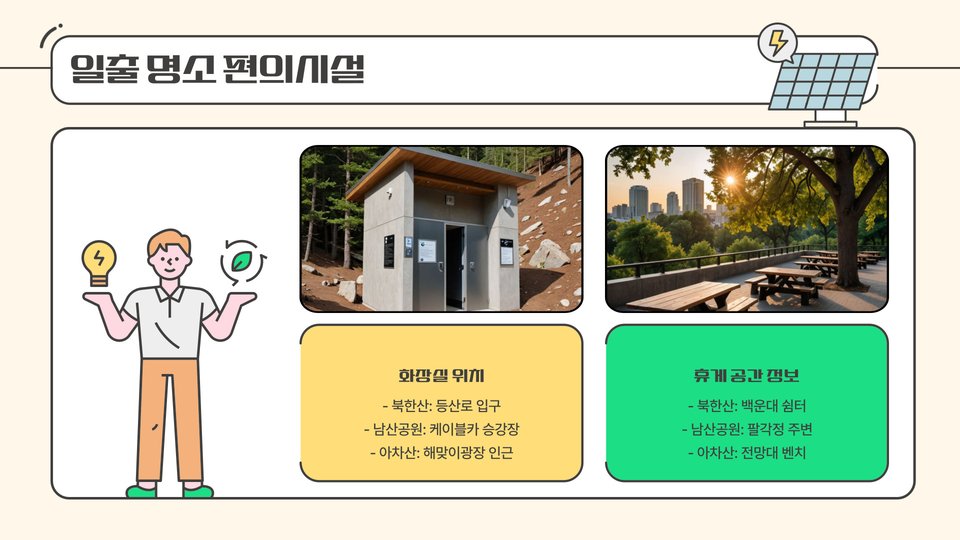 일출 명소 편의시설

화장실 위치

- 북한산: 등산로 입구
- 남산공원: 케이블카 승강장
- 아차산: 해맞이광장 인근

휴게 공간 정보

- 북한산: 백운대 쉼터
- 남산공원: 팔각정 주변
- 아차산: 전망대 벤치